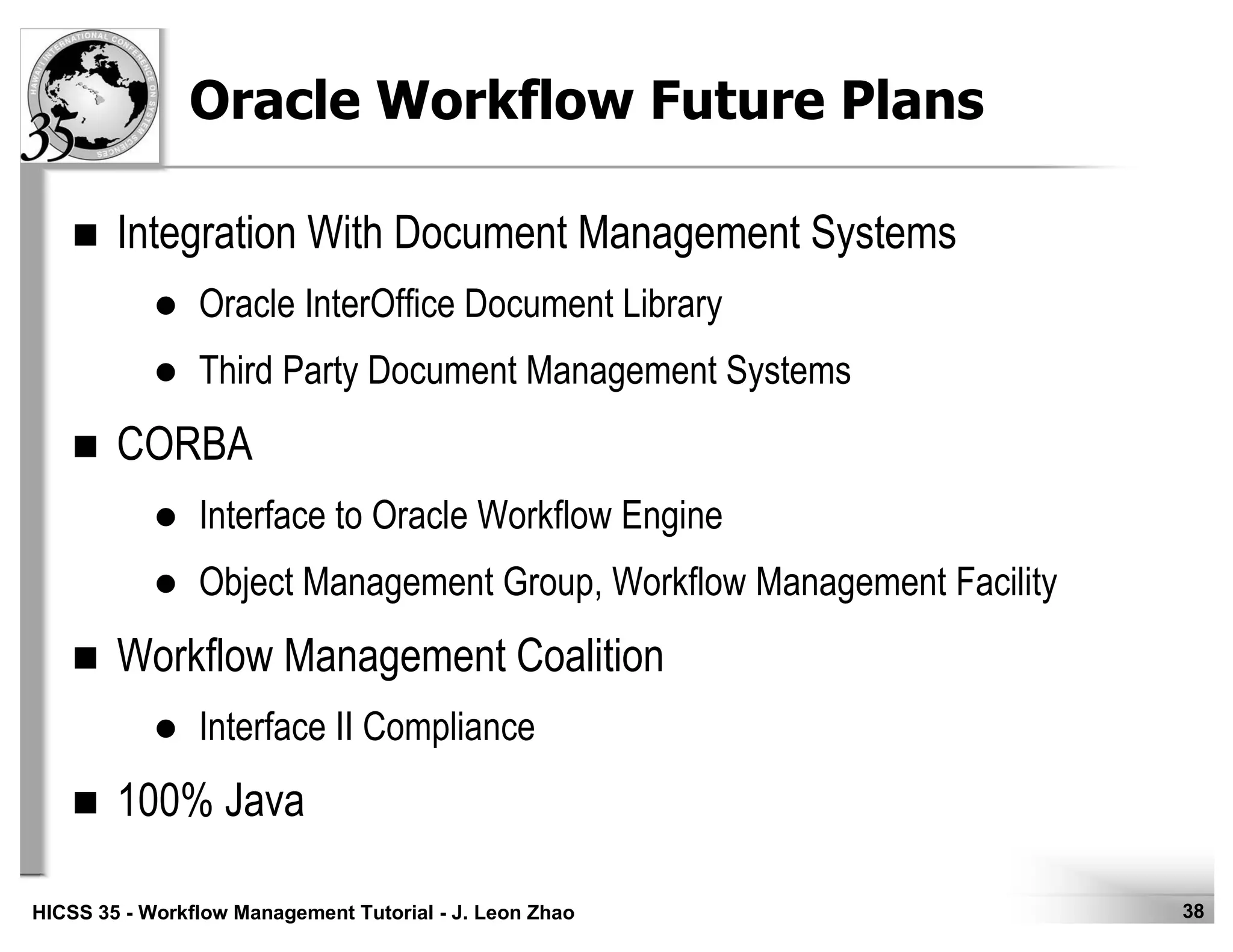 HAWAII INTERNATIONAL CONFERENCE ON SYSTEM SCIENCES
35

Oracle Workflow Future Plans

■ Integration With Document Management Systems
● Oracle InterOffice Document Library
● Third Party Document Management Systems

■ CORBA
● Interface to Oracle Workflow Engine
● Object Management Group, Workflow Management Facility

■ Workflow Management Coalition
● Interface II Compliance

■ 100% Java

HICSS 35 - Workflow Management Tutorial - J. Leon Zhao

38